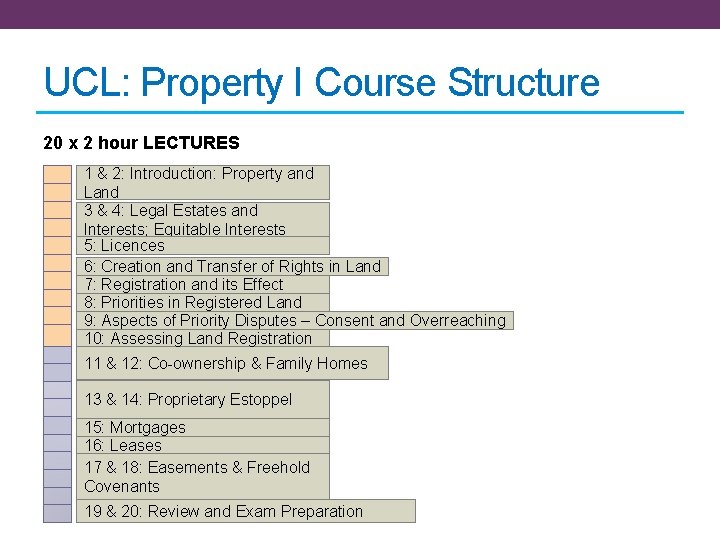 UCL: Property I Course Structure

20 x 2 hour LECTURES

1 & 2: Introduction: Property and Land

3 & 4: Legal Estates and Interests; Equitable Interests

5: Licences

6: Creation and Transfer of Rights in Land

7: Registration and its Effect

8: Priorities in Registered Land

9: Aspects of Priority Disputes – Consent and Overreaching

10: Assessing Land Registration

11 & 12: Co-ownership & Family Homes

13 & 14: Proprietary Estoppel

15: Mortgages

16: Leases

17 & 18: Easements & Freehold Covenants

19 & 20: Review and Exam Preparation